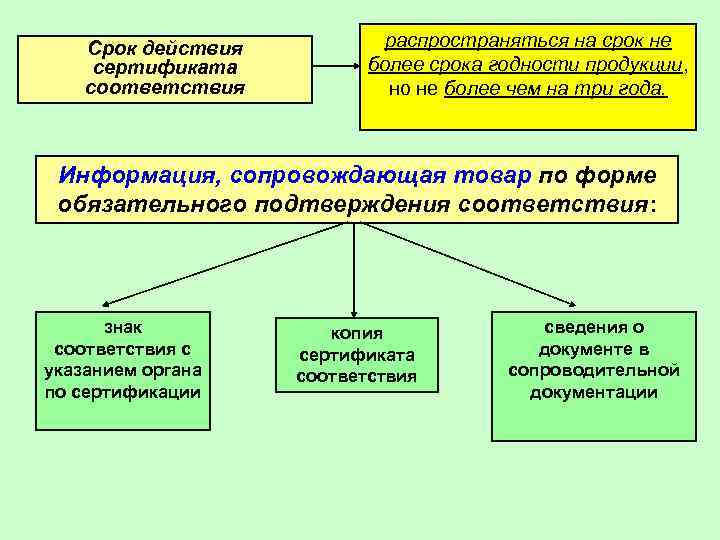 Срок действия сертификата соответствия

распространяться на срок не более срока годности продукции, но не более чем на три года.

Информация, сопровождающая товар по форме обязательного подтверждения соответствия:

знак соответствия с указанием органа по сертификации

копия сертификата соответствия

сведения о документе в сопроводительной документации